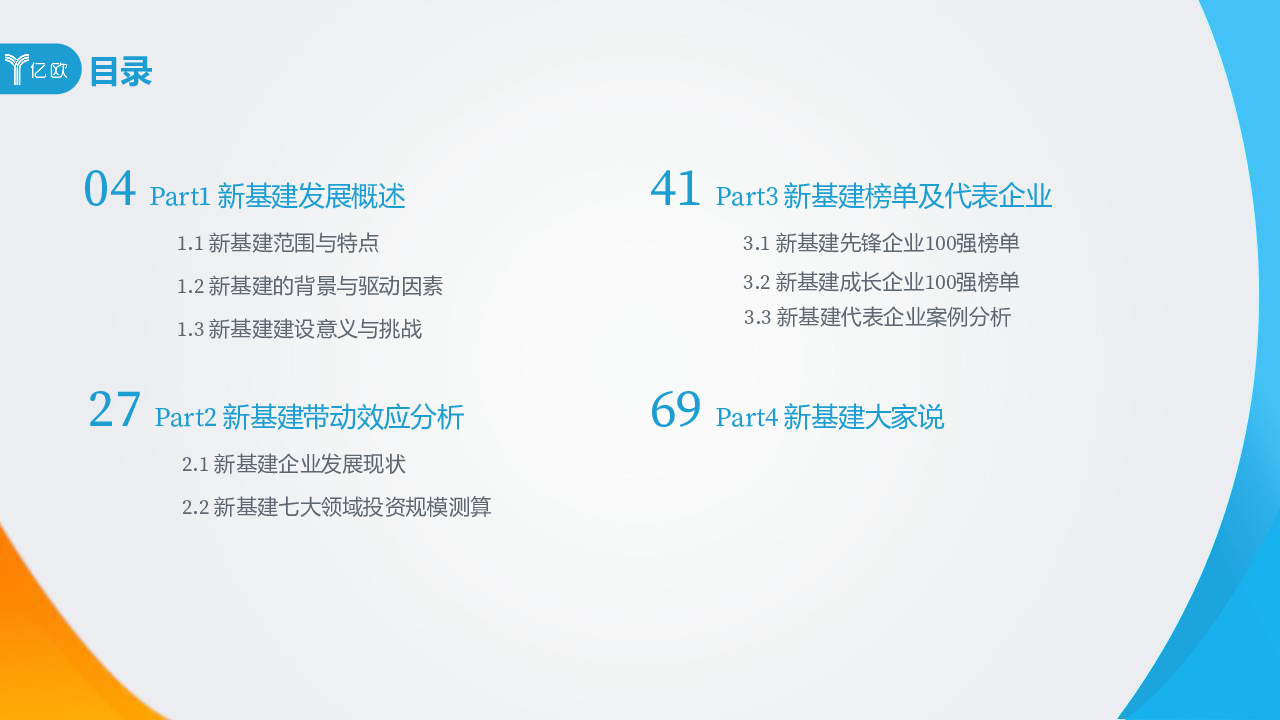 亿欧 目录

04 Part1 新基建发展概述
1.1 新基建范围与特点
1.2 新基建的背景与驱动因素
1.3 新基建建设意义与挑战

27 Part2 新基建带动效应分析
2.1 新基建企业发展现状
2.2 新基建七大领域投资规模测算

41 Part3 新基建榜单及代表企业
3.1 新基建先锋企业100强榜单
3.2 新基建成长企业100强榜单
3.3 新基建代表企业案例分析

69 Part4 新基建大家说